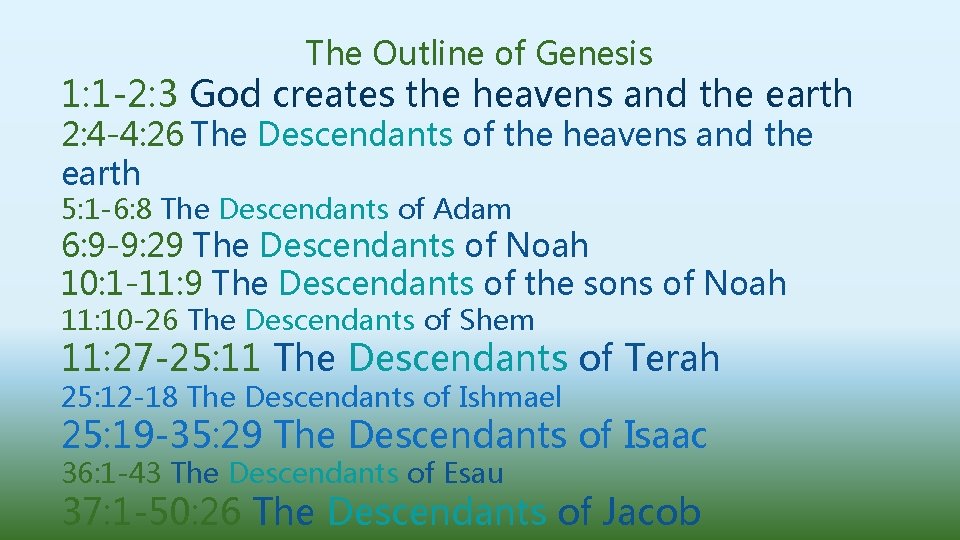 The Outline of Genesis

1:1-2:3 God creates the heavens and the earth

2:4-4:26 The Descendants of the heavens and the earth

5:1-6:8 The Descendants of Adam

6:9-9:29 The Descendants of Noah

10:1-11:9 The Descendants of the sons of Noah

11:10-26 The Descendants of Shem

11:27-25:11 The Descendants of Terah

25:12-18 The Descendants of Ishmael

25:19-35:29 The Descendants of Isaac

36:1-43 The Descendants of Esau

37:1-50:26 The Descendants of Jacob